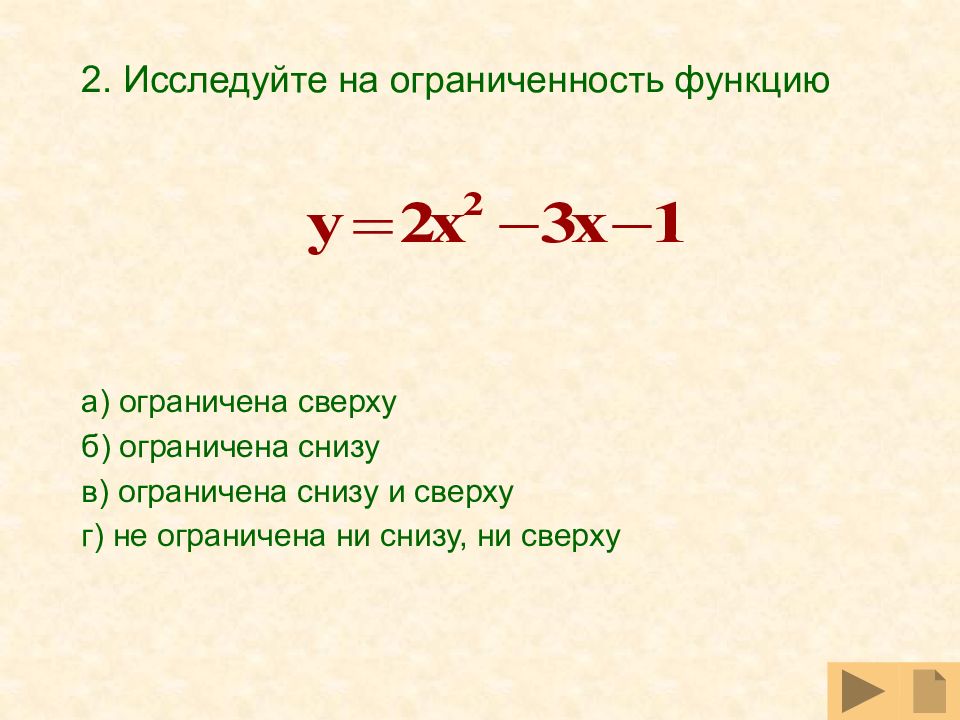 2. Исследуйте на ограниченность функцию

$y = 2x^2 - 3x - 1$

а) ограничена сверху
б) ограничена снизу
в) ограничена снизу и сверху
г) не ограничена ни снизу, ни сверху